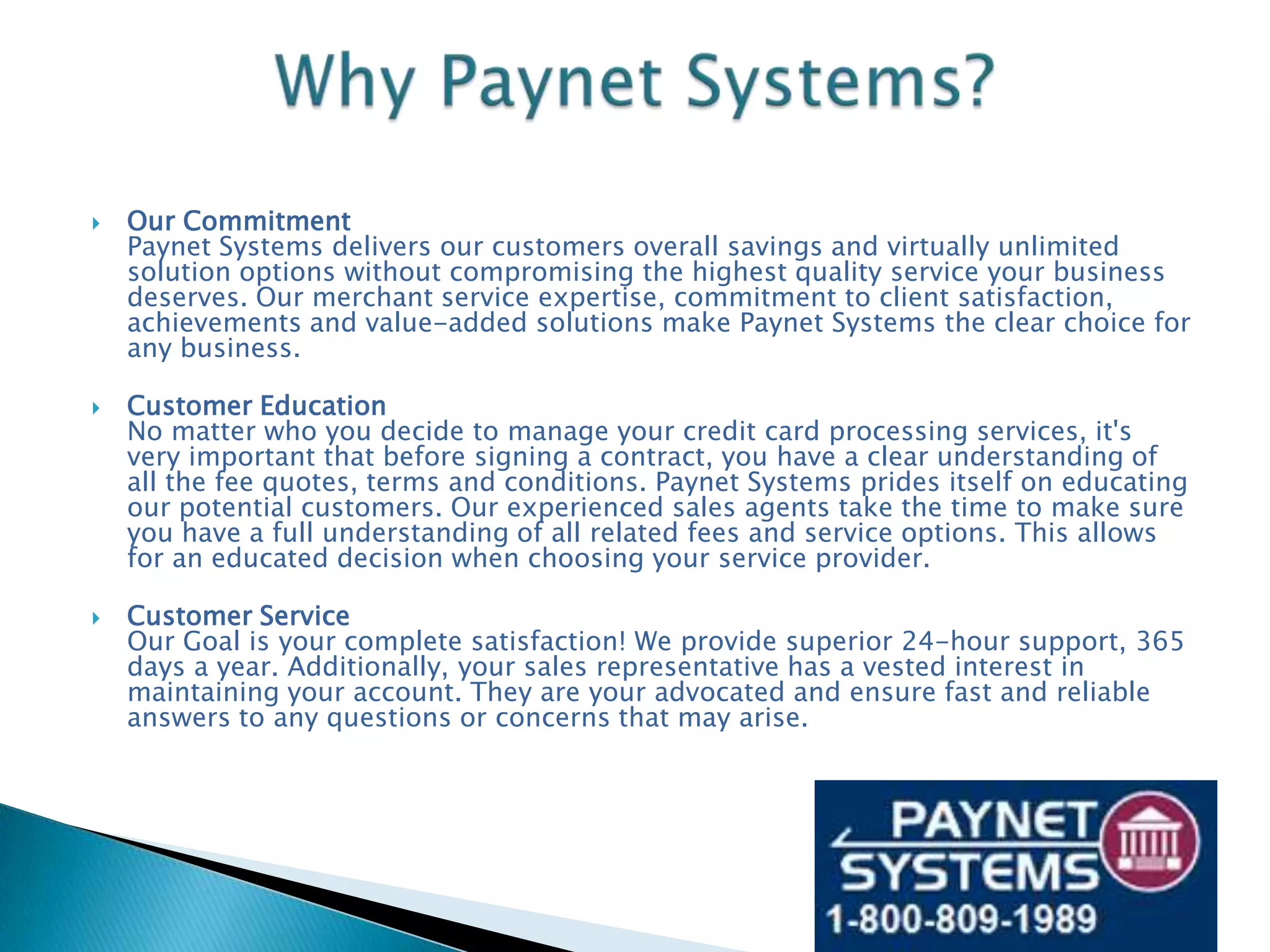 Why Paynet Systems?

Our Commitment
Paynet Systems delivers our customers overall savings and virtually unlimited solution options without compromising the highest quality service your business deserves. Our merchant service expertise, commitment to client satisfaction, achievements and value-added solutions make Paynet Systems the clear choice for any business.

Customer Education
No matter who you decide to manage your credit card processing services, it's very important that before signing a contract, you have a clear understanding of all the fee quotes, terms and conditions. Paynet Systems prides itself on educating our potential customers. Our experienced sales agents take the time to make sure you have a full understanding of all related fees and service options. This allows for an educated decision when choosing your service provider.

Customer Service
Our Goal is your complete satisfaction! We provide superior 24-hour support, 365 days a year. Additionally, your sales representative has a vested interest in maintaining your account. They are your advocated and ensure fast and reliable answers to any questions or concerns that may arise.

PAYNET SYSTEMS
1-800-809-1989